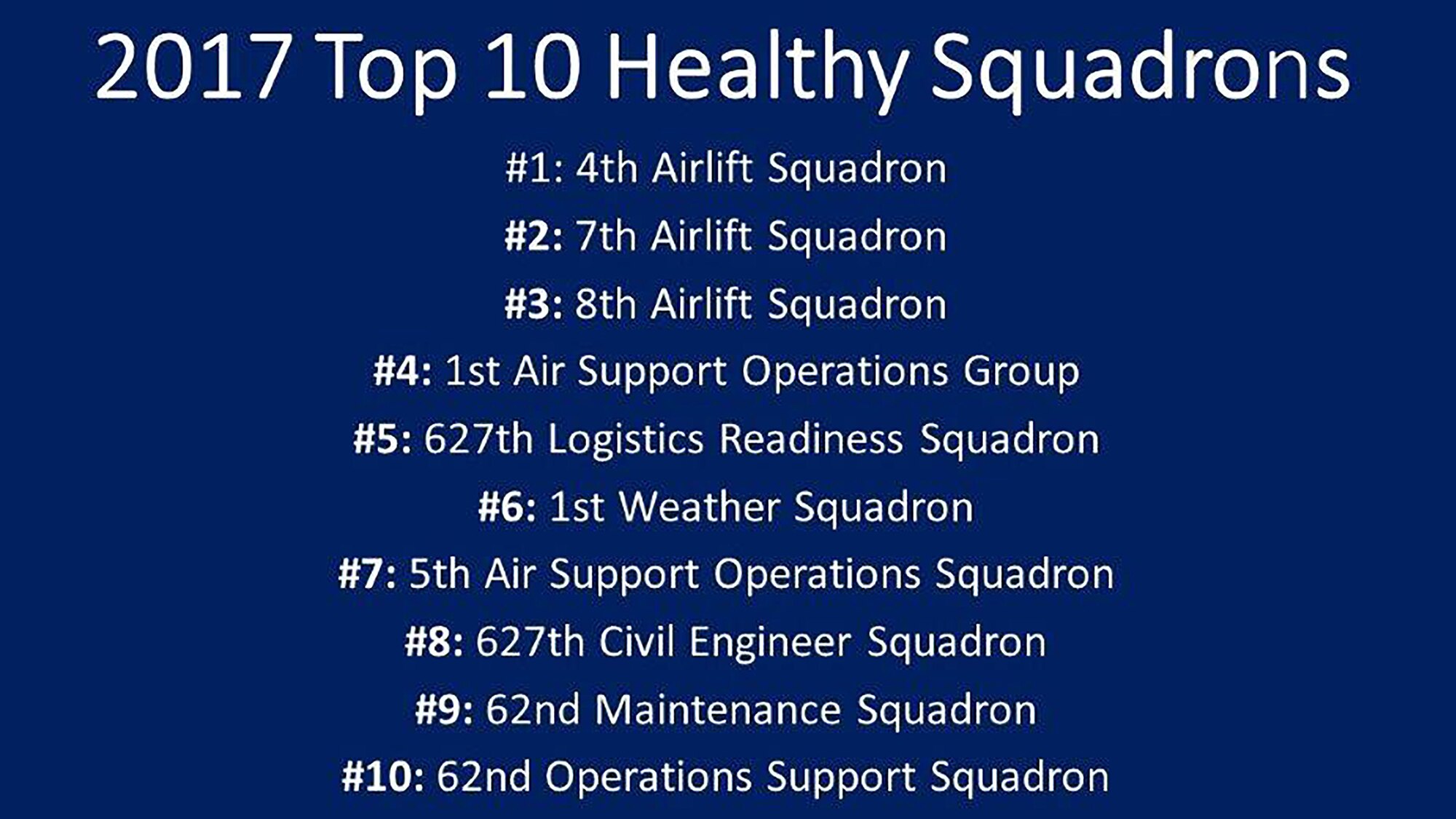 2017 Top 10 Healthy Squadrons

#1: 4th Airlift Squadron

#2: 7th Airlift Squadron

#3: 8th Airlift Squadron

#4: 1st Air Support Operations Group

#5: 627th Logistics Readiness Squadron

#6: 1st Weather Squadron

#7: 5th Air Support Operations Squadron

#8: 627th Civil Engineer Squadron

#9: 62nd Maintenance Squadron

#10: 62nd Operations Support Squadron